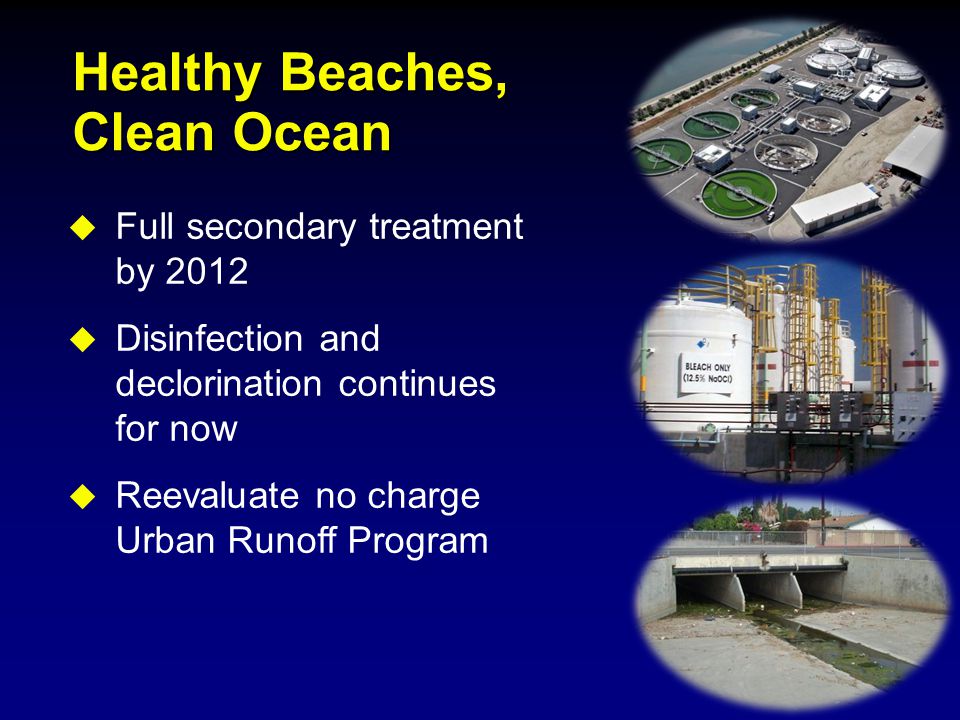 Healthy Beaches, Clean Ocean

◆ Full secondary treatment by 2012

◆ Disinfection and declorination continues for now

◆ Reevaluate no charge Urban Runoff Program

BLEACH ONLY
(12.5% NaOCl)